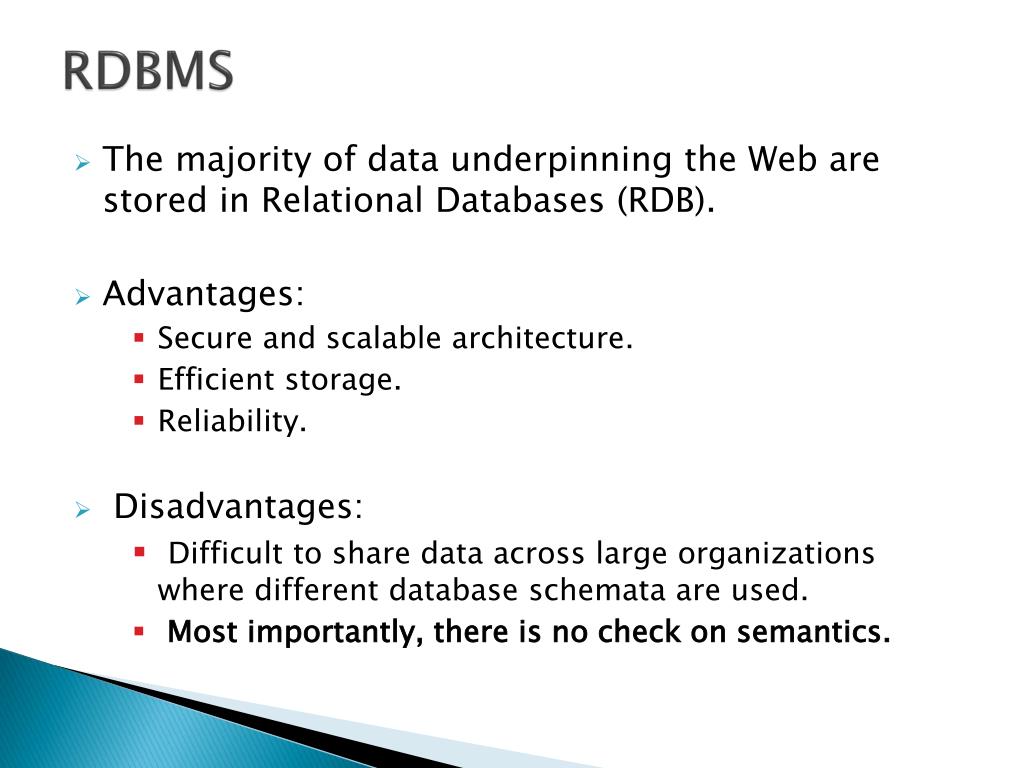 RDBMS

The majority of data underpinning the Web are stored in Relational Databases (RDB).

Advantages:

Secure and scalable architecture.

Efficient storage.

Reliability.

Disadvantages:

Difficult to share data across large organizations where different database schemata are used.

Most importantly, there is no check on semantics.